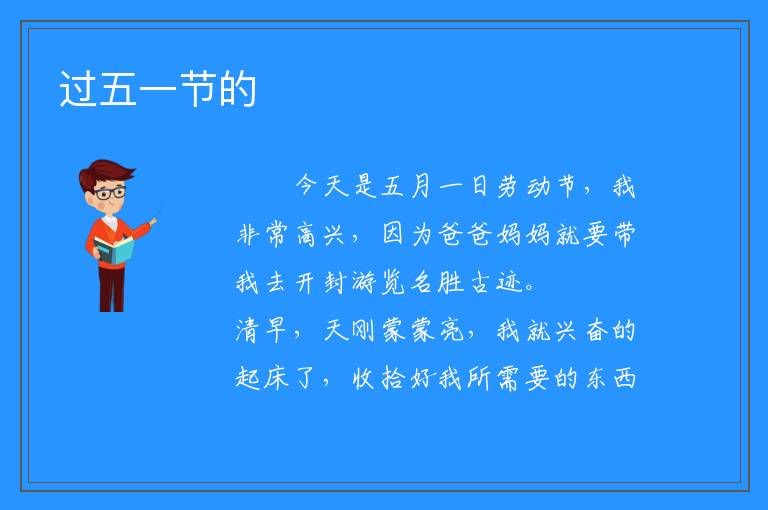 过五一节的

今天是五月一日劳动节，我非常高兴，因为爸爸妈妈就要带我去开封游览名胜古迹。

清早，天刚蒙蒙亮，我就兴奋的起床了，收拾好我所需要的东西